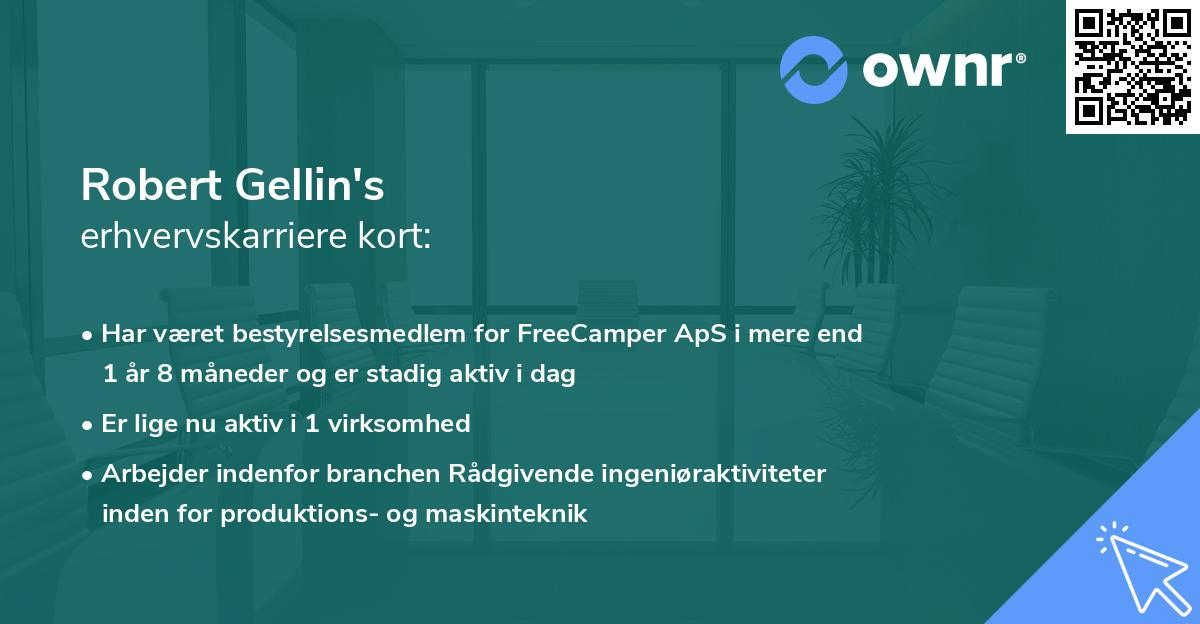 ownr®

Robert Gellin's
erhvervskarriere kort:

• Har været bestyrelsesmedlem for FreeCamper ApS i mere end 1 år 8 måneder og er stadig aktiv i dag

• Er lige nu aktiv i 1 virksomhed

• Arbejder indenfor branchen Rådgivende ingeniøraktiviteter inden for produktions- og maskinteknik